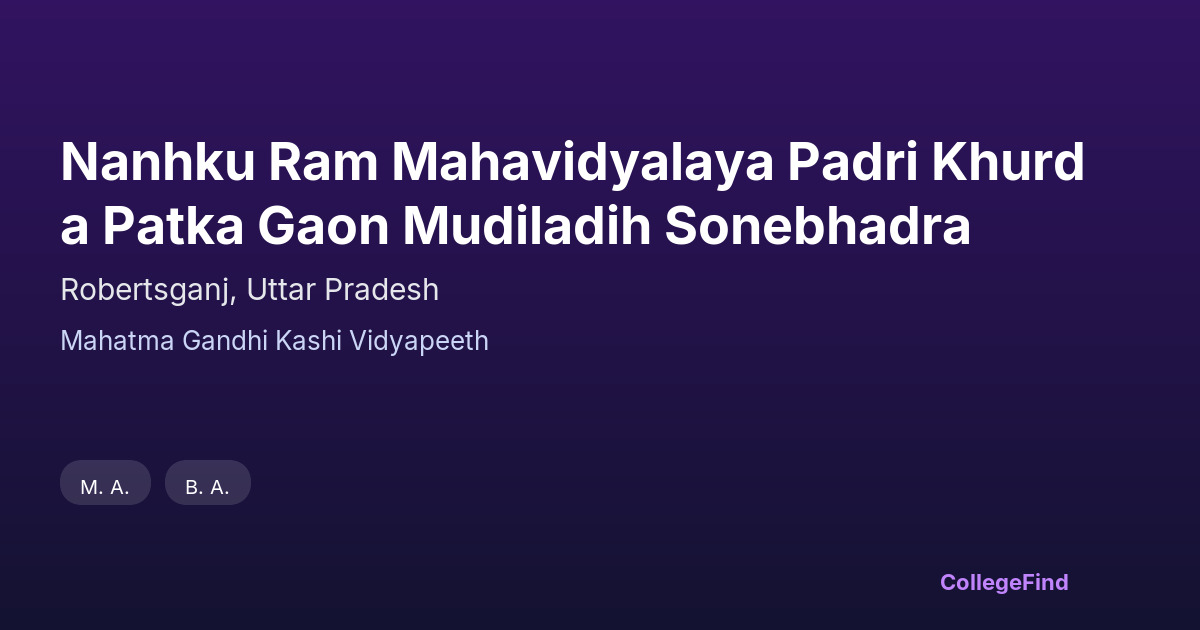 Nanhku Ram Mahavidyalaya Padri Khurd a Patka Gaon Mudiladih Sonebhadra

Robertsganj, Uttar Pradesh

Mahatma Gandhi Kashi Vidyapeeth

M. A.

B. A.

CollegeFind